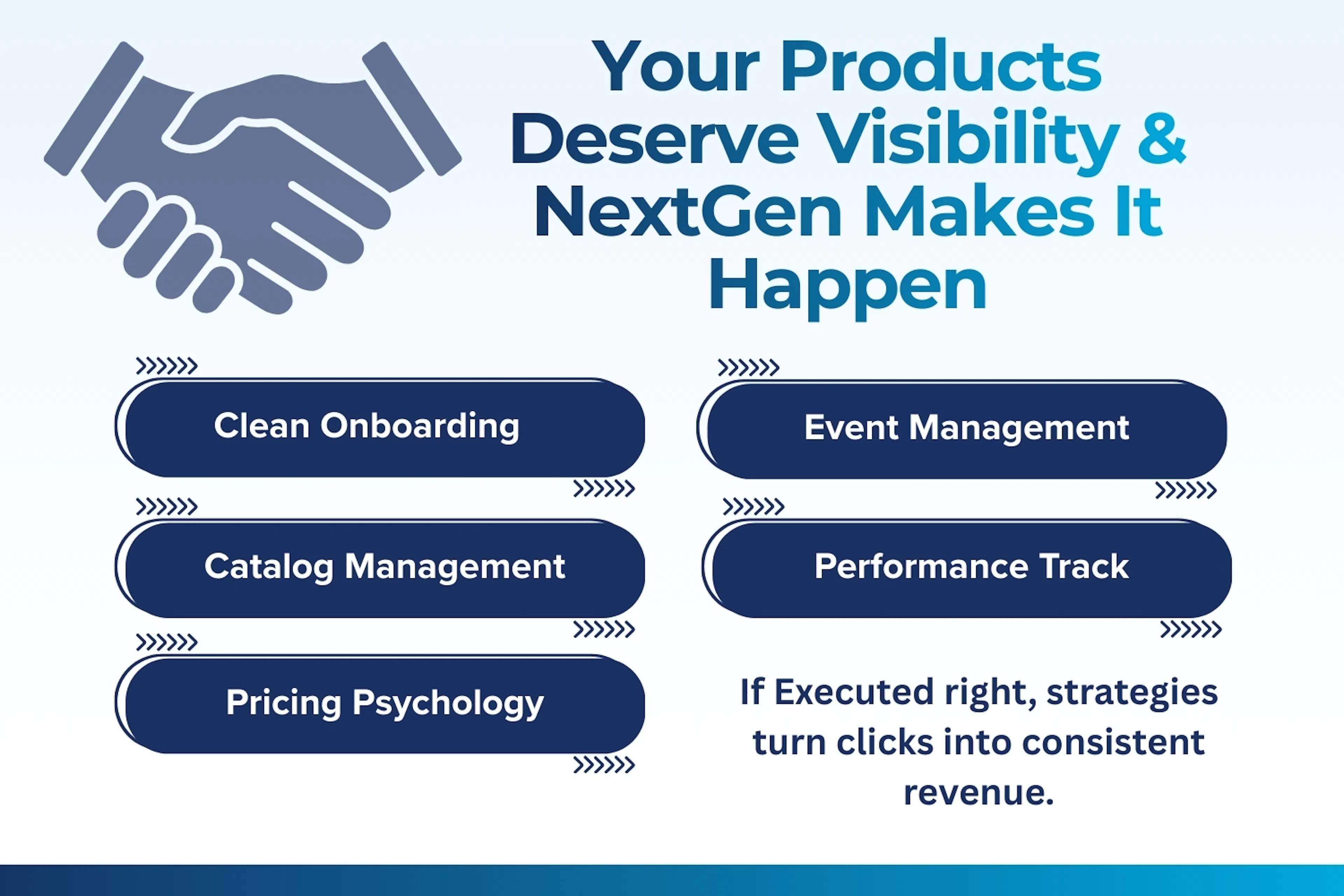 Your Products Deserve Visibility & NextGen Makes It Happen

Clean Onboarding

Catalog Management

Pricing Psychology

Event Management

Performance Track

If Executed right, strategies turn clicks into consistent revenue.